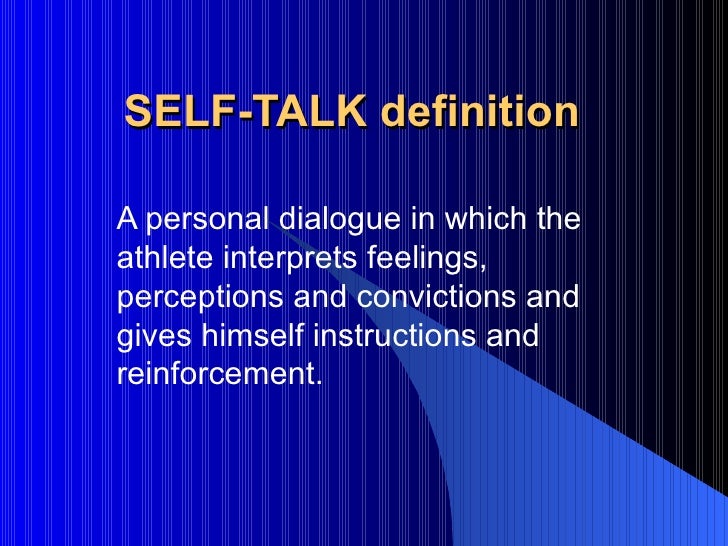 SELF-TALK definition

A personal dialogue in which the athlete interprets feelings, perceptions and convictions and gives himself instructions and reinforcement.